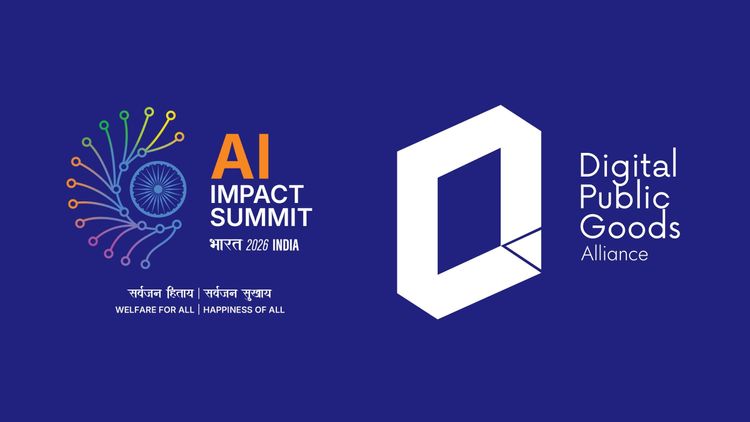 AI IMPACT SUMMIT
भारत 2026 INDIA

सर्वजन हिताय | सर्वजन सुखाय
WELFARE FOR ALL | HAPPINESS OF ALL

Digital Public Goods Alliance